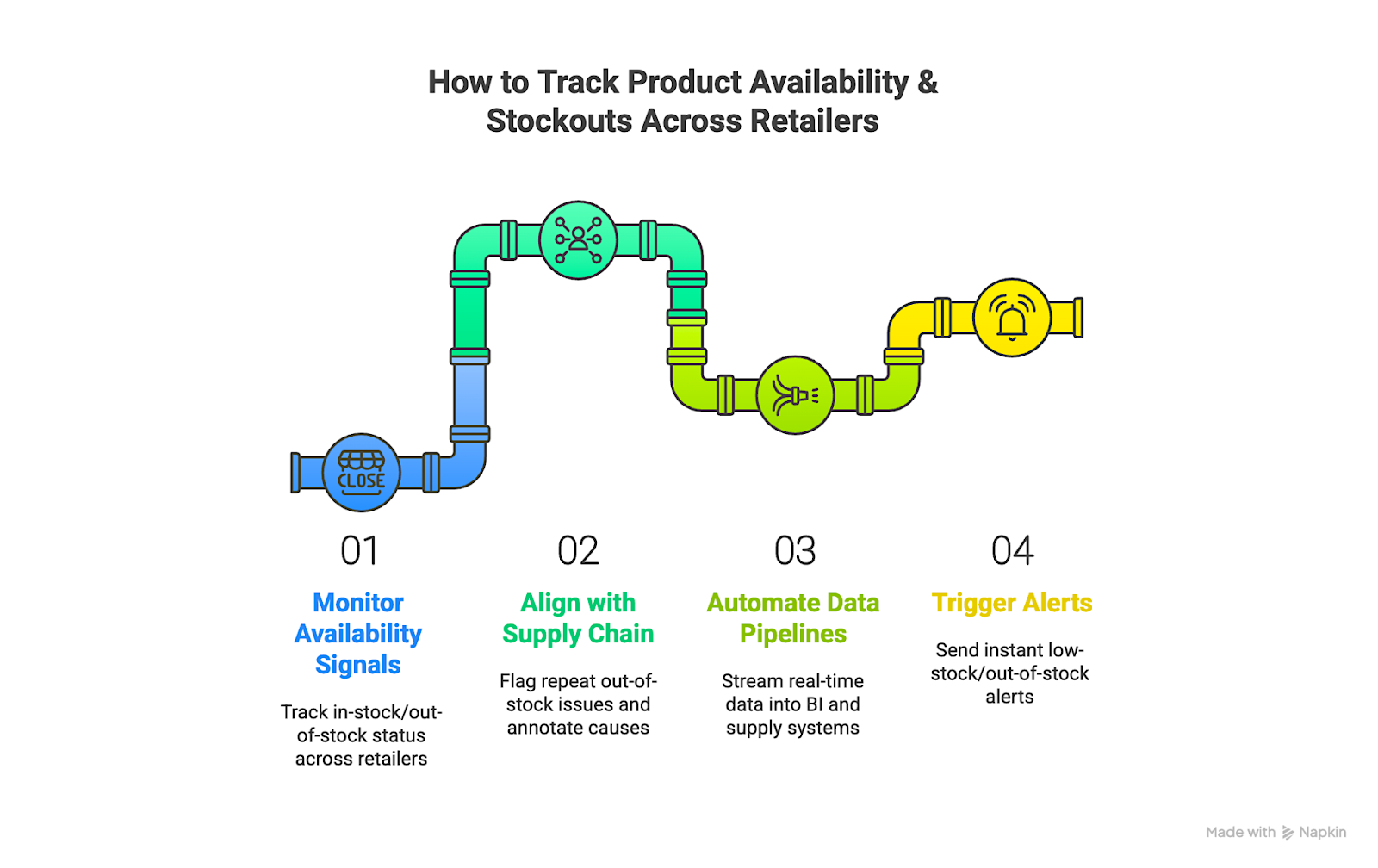 How to Track Product Availability & Stockouts Across Retailers

CLOSE

01

Monitor Availability Signals

Track in-stock/out-of-stock status across retailers

02

Align with Supply Chain

Flag repeat out-of-stock issues and annotate causes

03

Automate Data Pipelines

Stream real-time data into BI and supply systems

04

Trigger Alerts

Send instant low-stock/out-of-stock alerts

Made with Napkin